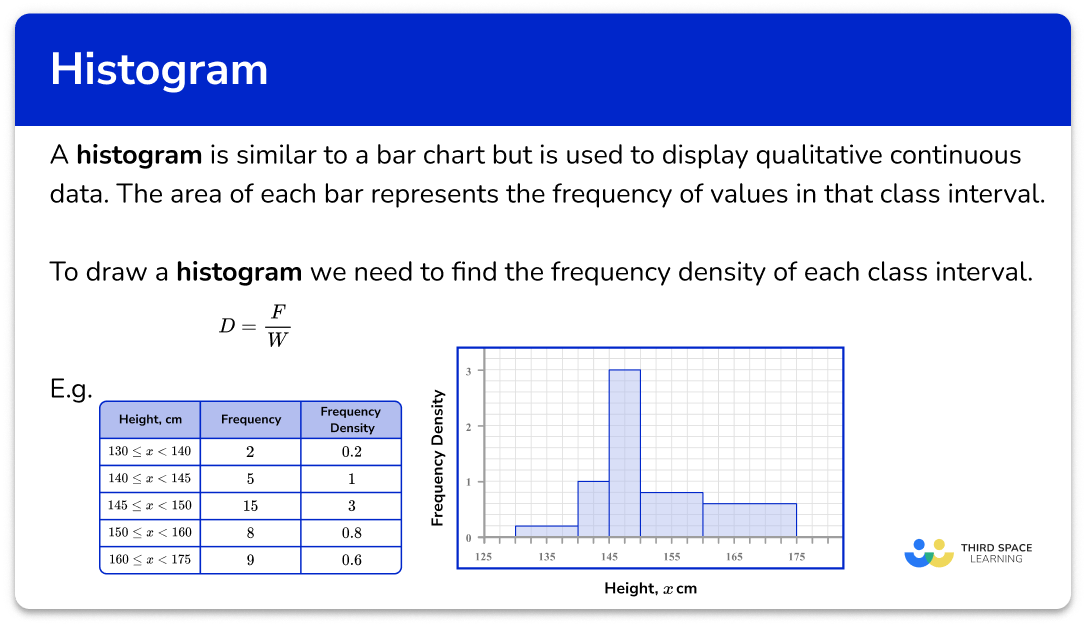 Histogram

A **histogram** is similar to a bar chart but is used to display qualitative continuous data. The area of each bar represents the frequency of values in that class interval.

To draw a **histogram** we need to find the frequency density of each class interval.

$D = \frac{F}{W}$

E.g.

| Height, cm | Frequency | Frequency Density |
|---|---|---|
| $130 \leq x < 140$ | 2 | 0.2 |
| $140 \leq x < 145$ | 5 | 1 |
| $145 \leq x < 150$ | 15 | 3 |
| $150 \leq x < 160$ | 8 | 0.8 |
| $160 \leq x < 175$ | 9 | 0.6 |

Frequency Density
3
2
1
0
125 135 145 155 165 175
Height, $x$ cm

THIRD SPACE LEARNING